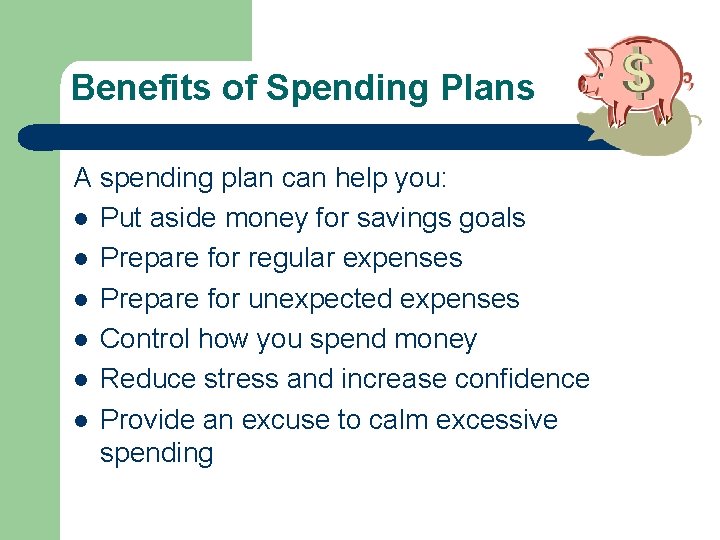 Benefits of Spending Plans

$

A spending plan can help you:
- Put aside money for savings goals
- Prepare for regular expenses
- Prepare for unexpected expenses
- Control how you spend money
- Reduce stress and increase confidence
- Provide an excuse to calm excessive spending